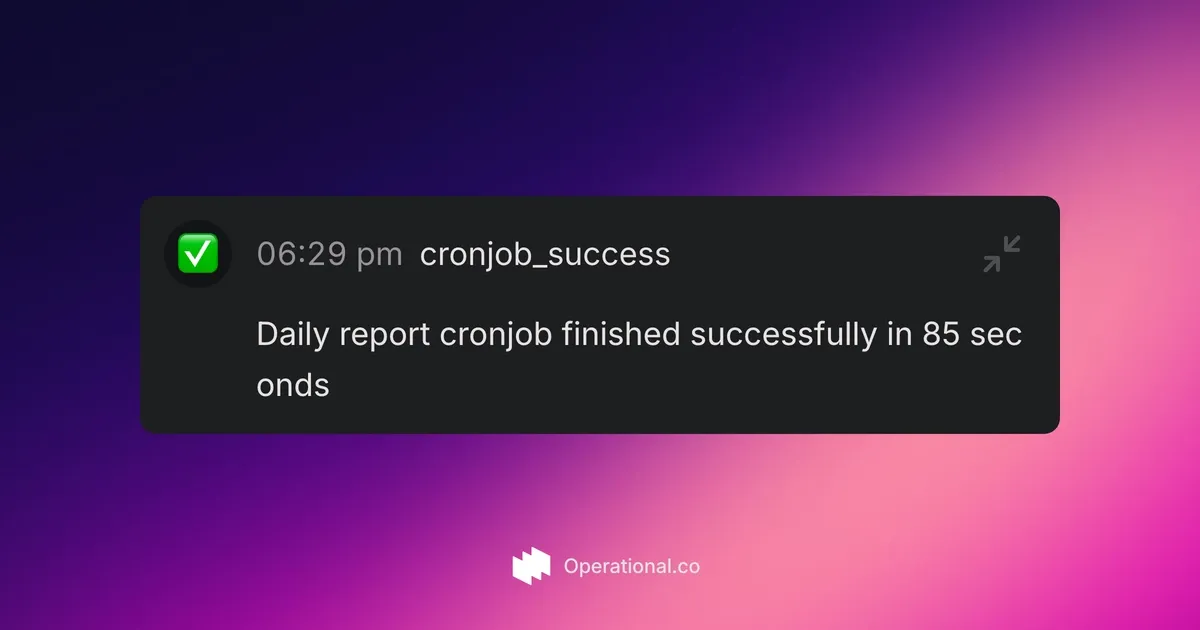 ✅ 06:29 pm cronjob_success

Daily report cronjob finished successfully in 85 seconds

Operational.co